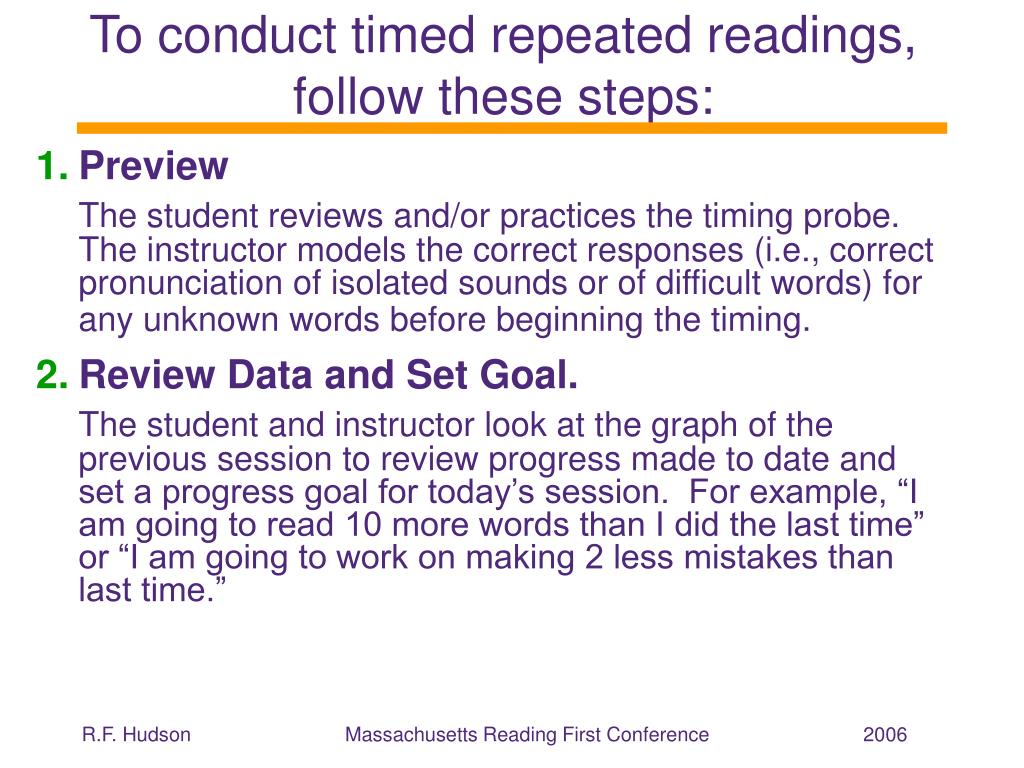 To conduct timed repeated readings, follow these steps:

1. Preview

The student reviews and/or practices the timing probe. The instructor models the correct responses (i.e., correct pronunciation of isolated sounds or of difficult words) for any unknown words before beginning the timing.

2. Review Data and Set Goal.

The student and instructor look at the graph of the previous session to review progress made to date and set a progress goal for today’s session. For example, “I am going to read 10 more words than I did the last time” or “I am going to work on making 2 less mistakes than last time.”

R.F. Hudson

Massachusetts Reading First Conference

2006